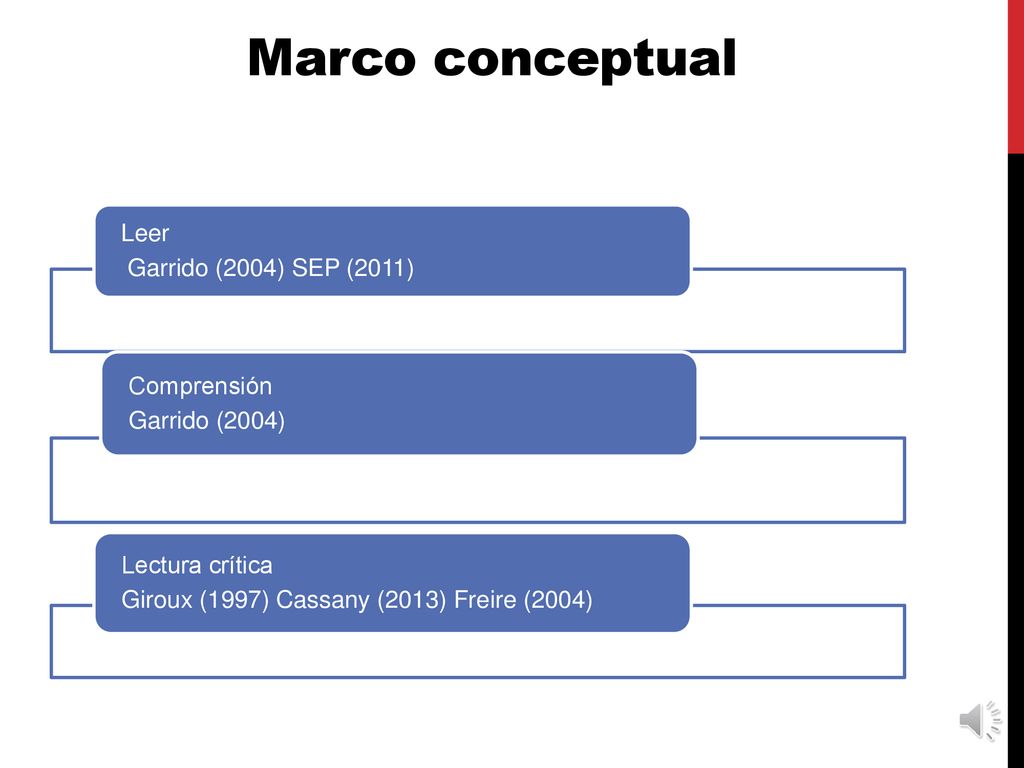 Marco conceptual

Leer
Garrido (2004) SEP (2011)

Comprensión
Garrido (2004)

Lectura crítica
Giroux (1997) Cassany (2013) Freire (2004)